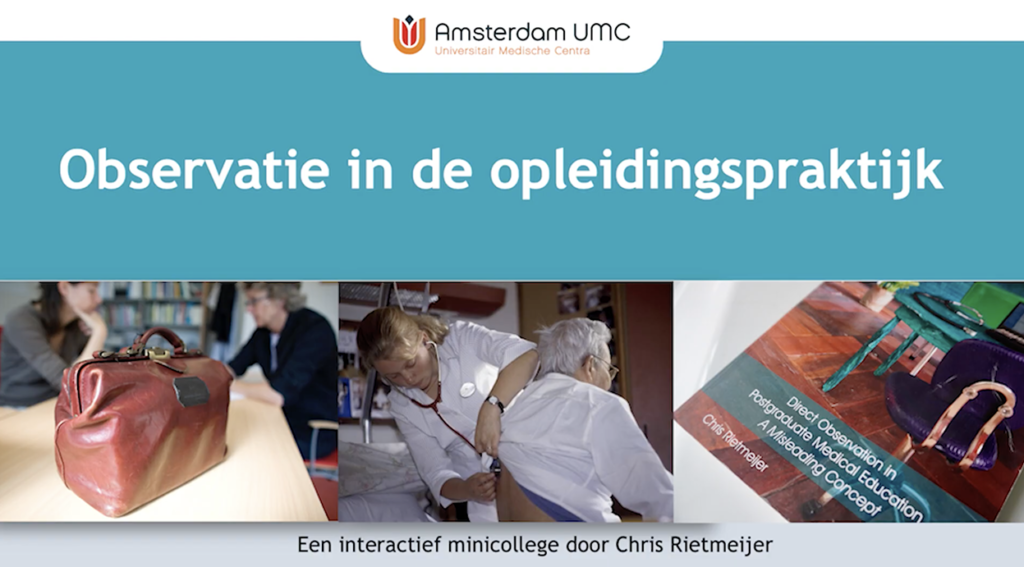 Amsterdam UMC
Universitair Medische Centra

Observatie in de opleidingspraktijk

Direct Observation in Postgraduate Medical Education
A Misleading Concept
Chris Rietmeijer

Een interactief minicollege door Chris Rietmeijer